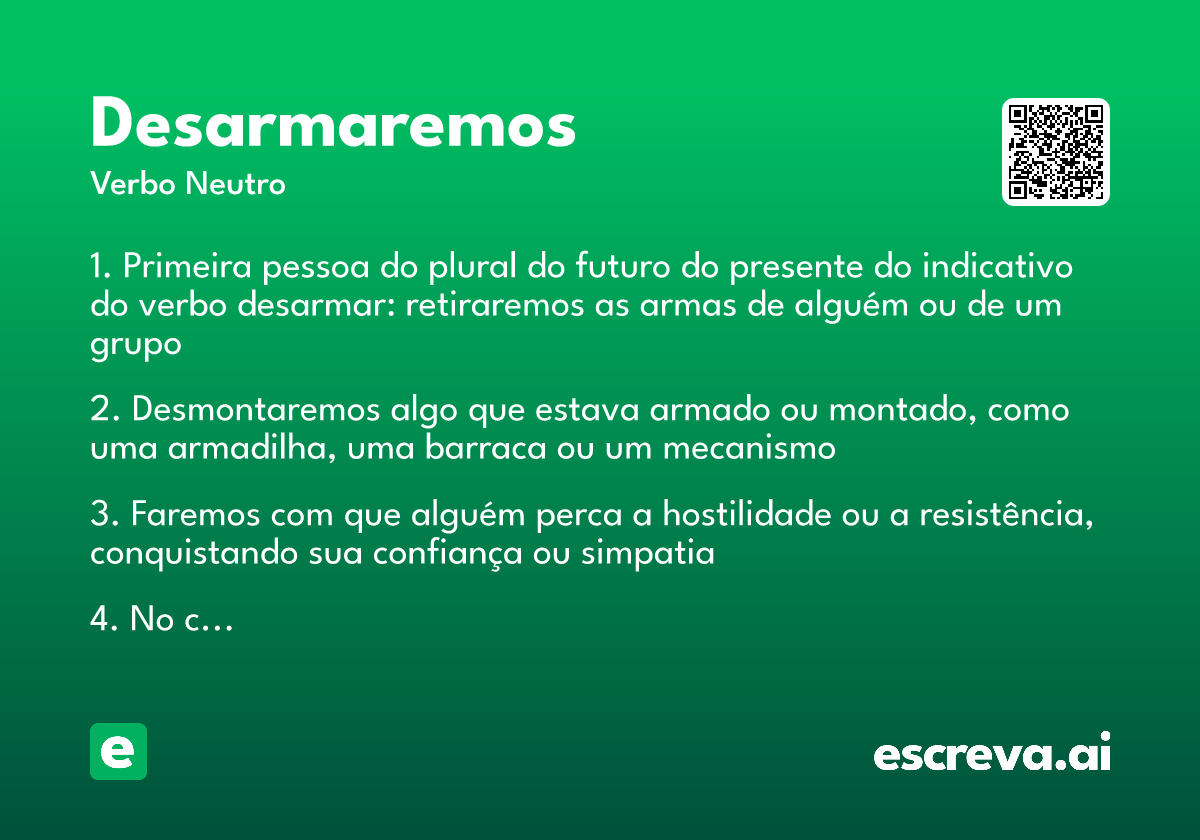 Desarmaremos

Verbo Neutro

1. Primeira pessoa do plural do futuro do presente do indicativo do verbo desarmar: retiraremos as armas de alguém ou de um grupo

2. Desmontaremos algo que estava armado ou montado, como uma armadilha, uma barraca ou um mecanismo

3. Faremos com que alguém perca a hostilidade ou a resistência, conquistando sua confiança ou simpatia

4. No c…

e

escreva.ai